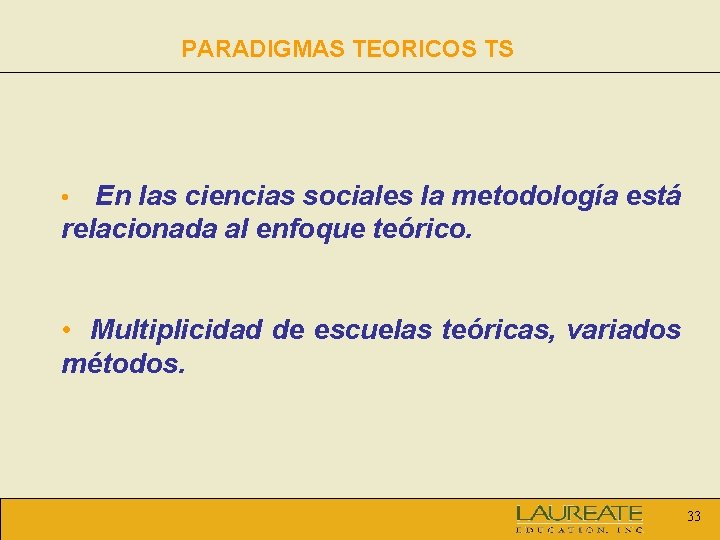 PARADIGMAS TEORICOS TS

• En las ciencias sociales la metodología está relacionada al enfoque teórico.

• Multiplicidad de escuelas teóricas, variados métodos.

LAUREATE
EDUCATION, INC

33